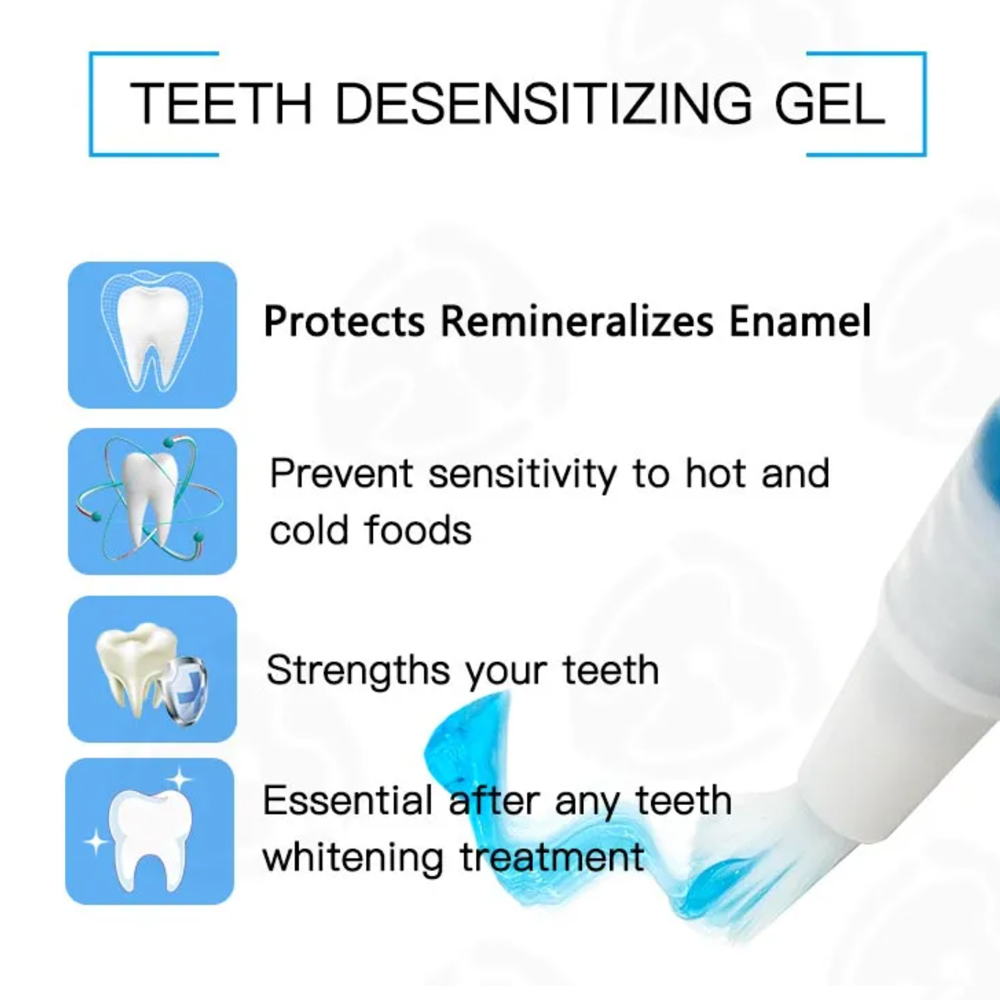 TEETH DESENSITIZING GEL

Protects Remineralizes Enamel

Prevent sensitivity to hot and cold foods

Strengths your teeth

Essential after any teeth whitening treatment